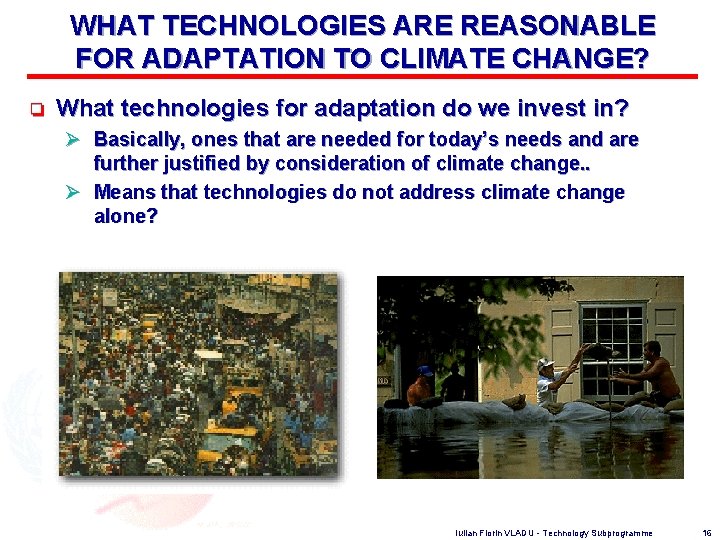 WHAT TECHNOLOGIES ARE REASONABLE FOR ADAPTATION TO CLIMATE CHANGE?

What technologies for adaptation do we invest in?

Basically, ones that are needed for today's needs and are further justified by consideration of climate change..

Means that technologies do not address climate change alone?

Iulian Florin VLADU - Technology Subprogramme 16